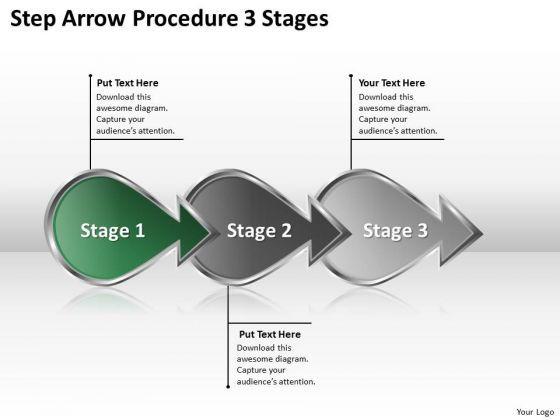 Step Arrow Procedure 3 Stages

Put Text Here
Download this awesome diagram. Capture your audience's attention.

Your Text Here
Download this awesome diagram. Capture your audience's attention.

Stage 1

Stage 2

Stage 3

Put Text Here
Download this awesome diagram. Capture your audience's attention.

Your Logo